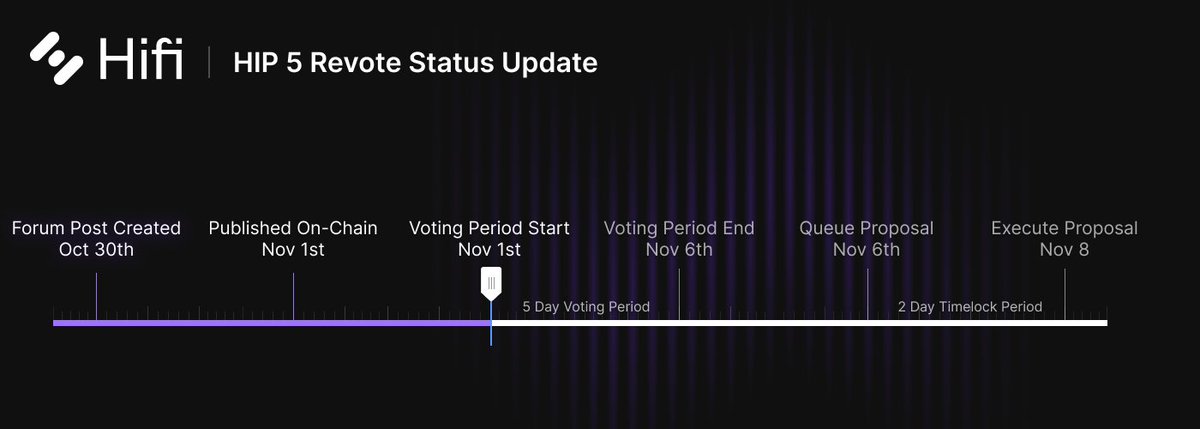 Hifi | HIP 5 Revote Status Update

Forum Post Created
Oct 30th

Published On-Chain
Nov 1st

Voting Period Start
Nov 1st

Voting Period End
Nov 6th

Queue Proposal
Nov 6th

Execute Proposal
Nov 8

5 Day Voting Period

2 Day Timelock Period